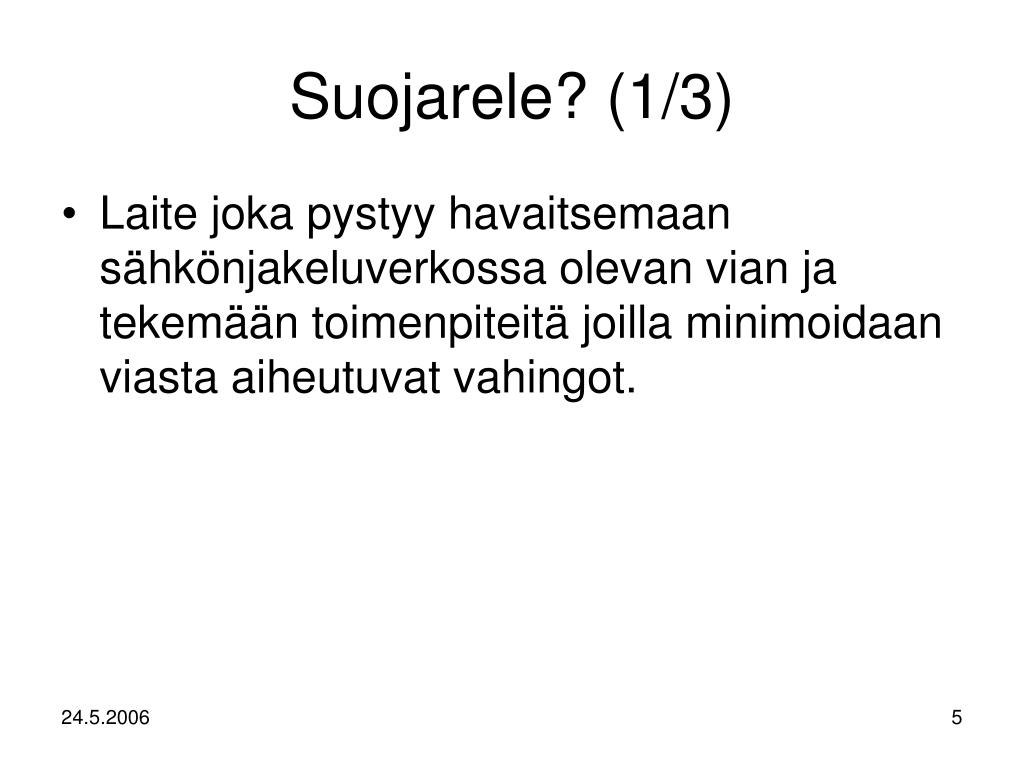 Suojarele? (1/3)

• Laite joka pystyy havaitsemaan sähkönjakeluverkossa olevan vian ja tekemään toimenpiteitä joilla minimoidaan viasta aiheutuvat vahingot.

24.5.2006

5